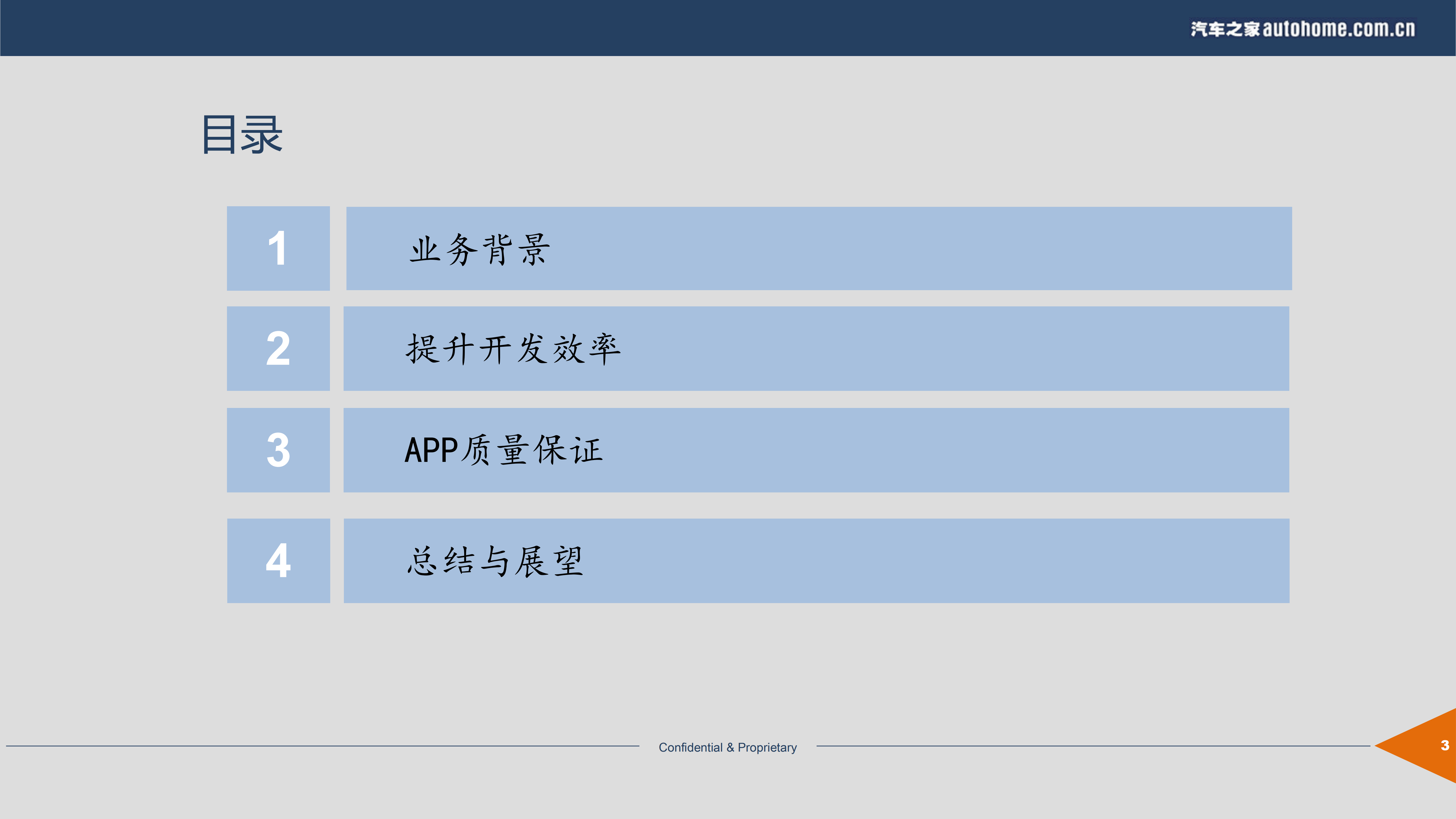 汽车之家 autohome.com.cn

目录

1 业务背景

2 提升开发效率

3 APP质量保证

4 总结与展望

Confidential & Proprietary

3